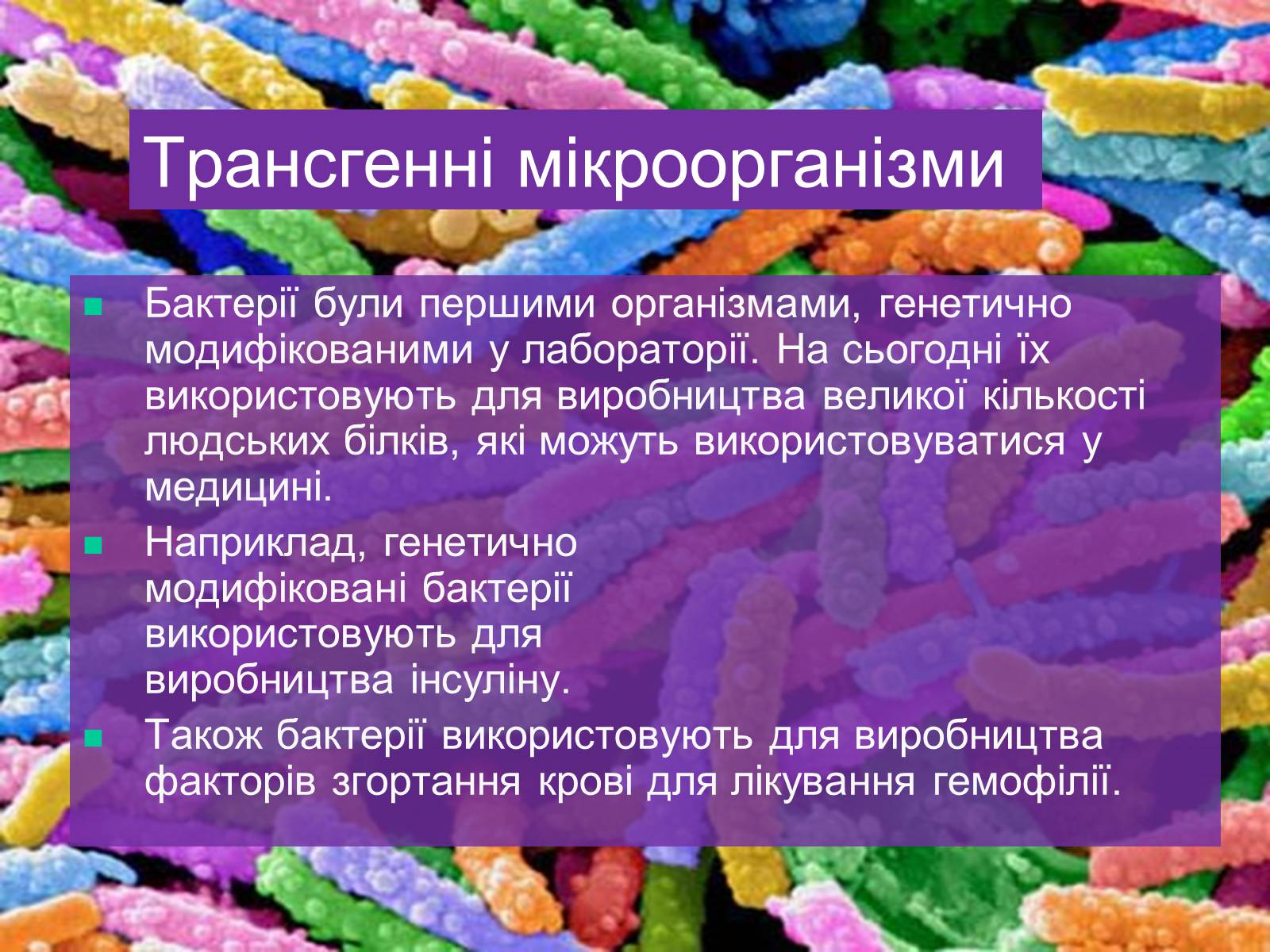 Трансгенні мікроорганізми

Бактерії були першими організмами, генетично модифікованими у лабораторії. На сьогодні їх використовують для виробництва великої кількості людських білків, які можуть використовуватися у медицині.

Наприклад, генетично модифіковані бактерії використовують для виробництва інсуліну.

Також бактерії використовують для виробництва факторів згортання крові для лікування гемофілії.